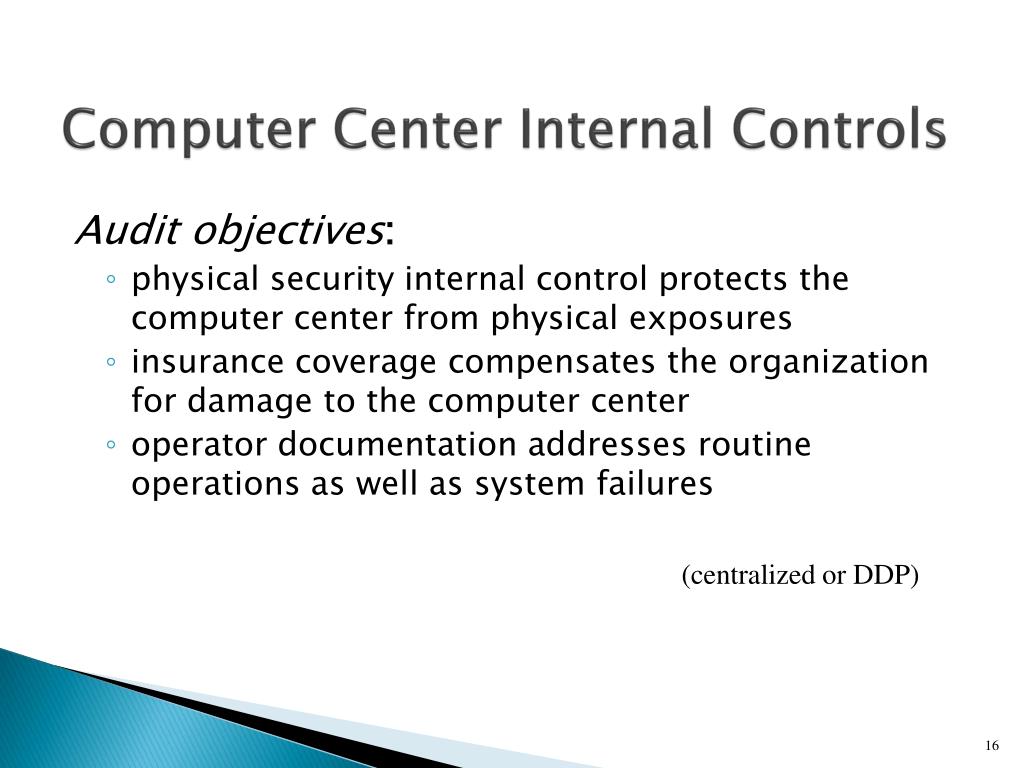 Computer Center Internal Controls

Audit objectives:

◦ physical security internal control protects the computer center from physical exposures
◦ insurance coverage compensates the organization for damage to the computer center
◦ operator documentation addresses routine operations as well as system failures

(centralized or DDP)

16